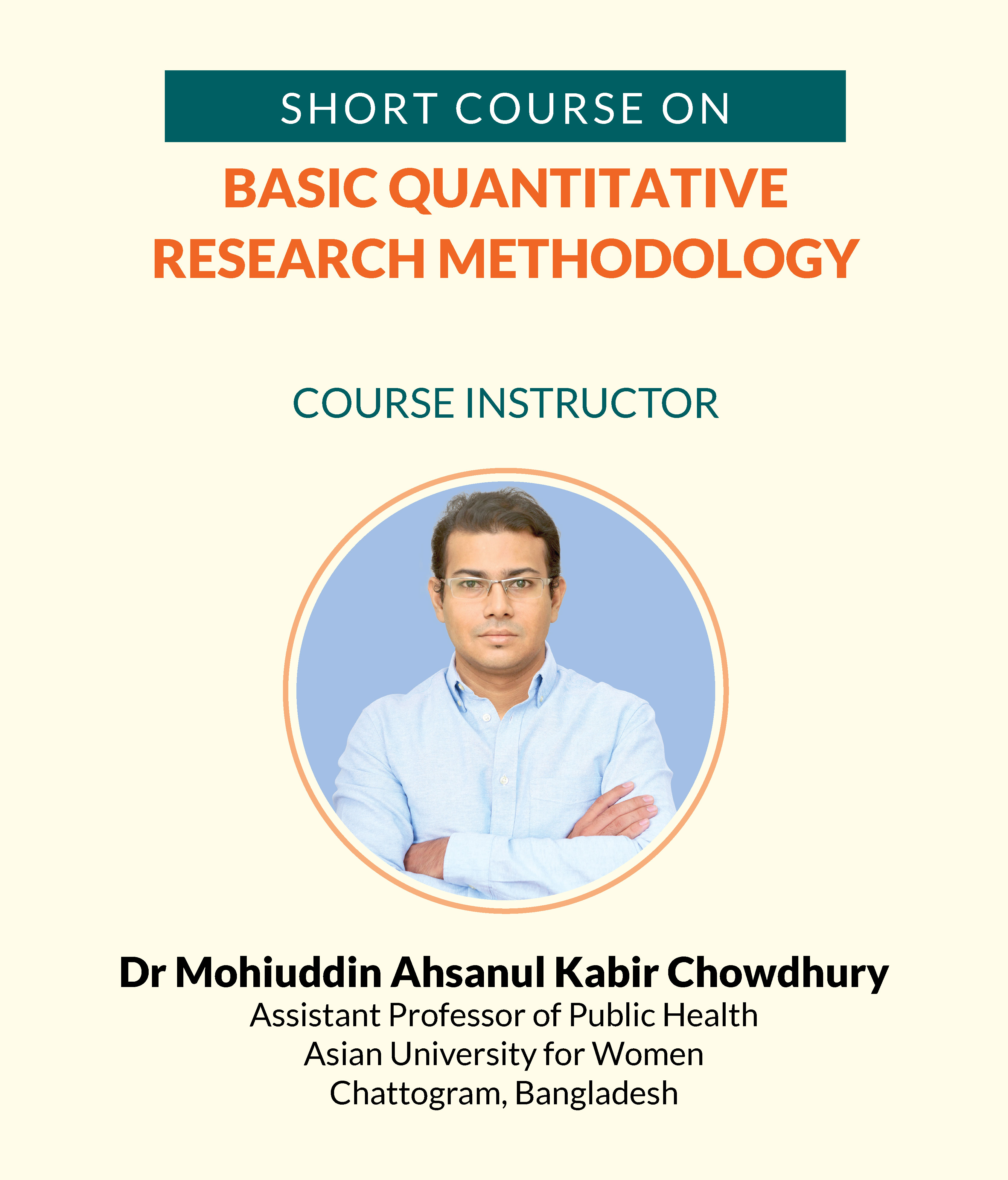 SHORT COURSE ON

BASIC QUANTITATIVE RESEARCH METHODOLOGY

COURSE INSTRUCTOR

Dr Mohiuddin Ahsanul Kabir Chowdhury
Assistant Professor of Public Health
Asian University for Women
Chattogram, Bangladesh